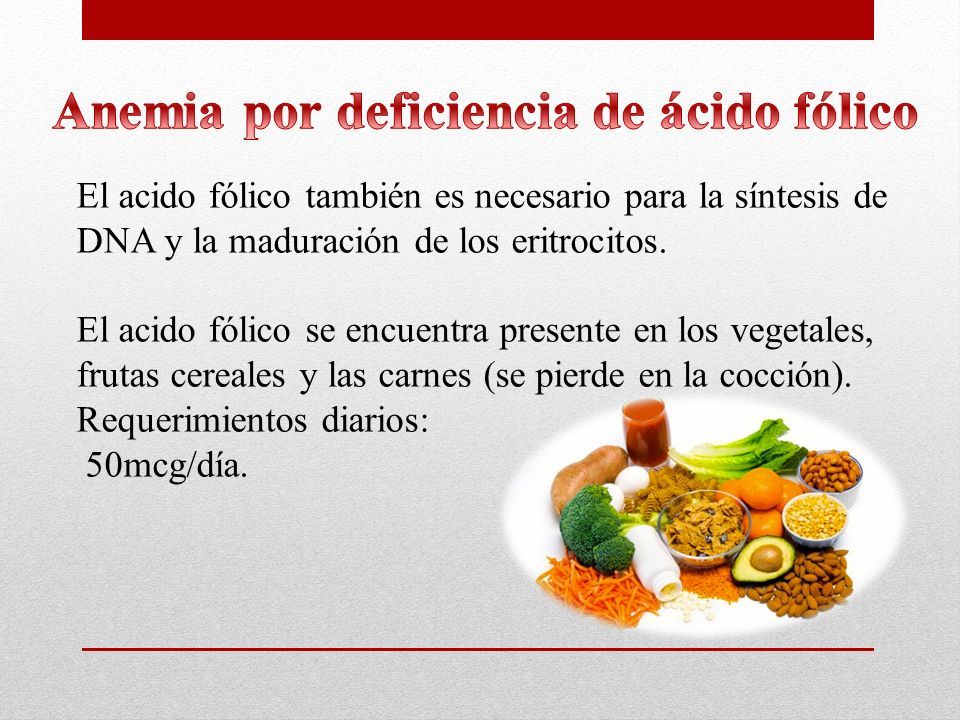 Anemia por deficiencia de ácido fólico

El acido fólico también es necesario para la síntesis de DNA y la maduración de los eritrocitos.

El acido fólico se encuentra presente en los vegetales, frutas cereales y las carnes (se pierde en la cocción).
Requerimientos diarios:
50mcg/día.